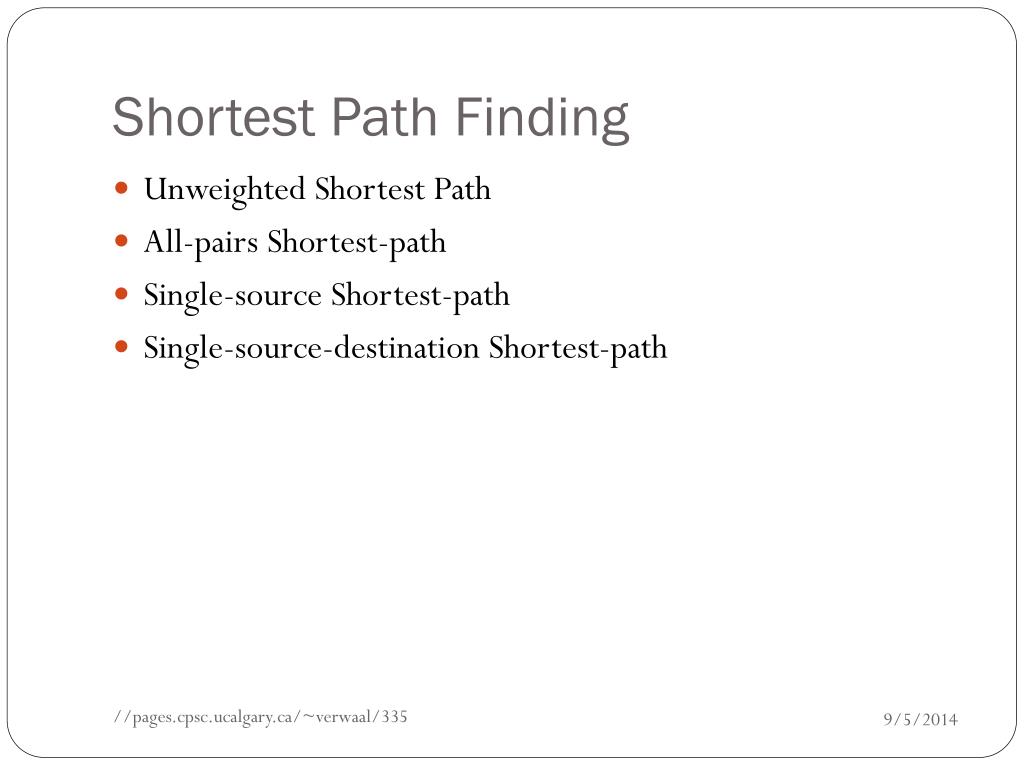 Shortest Path Finding

- Unweighted Shortest Path
- All-pairs Shortest-path
- Single-source Shortest-path
- Single-source-destination Shortest-path

//pages.cpsc.ucalgary.ca/~verwaal/335

9/5/2014